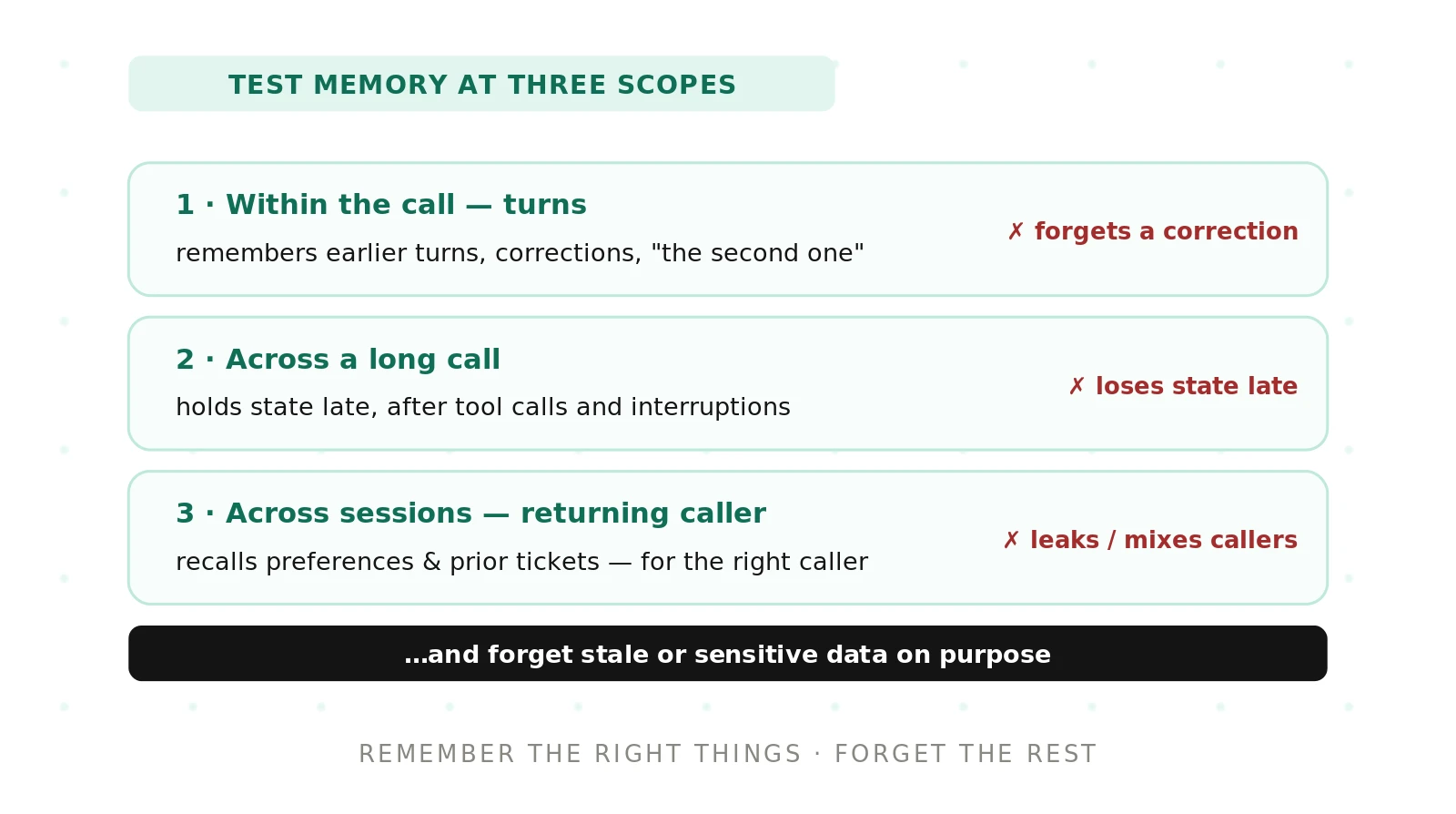 TEST MEMORY AT THREE SCOPES

1 · Within the call — turns
remembers earlier turns, corrections, "the second one"
✗ forgets a correction

2 · Across a long call
holds state late, after tool calls and interruptions
✗ loses state late

3 · Across sessions — returning caller
recalls preferences & prior tickets — for the right caller
✗ leaks / mixes callers

…and forget stale or sensitive data on purpose

REMEMBER THE RIGHT THINGS · FORGET THE REST